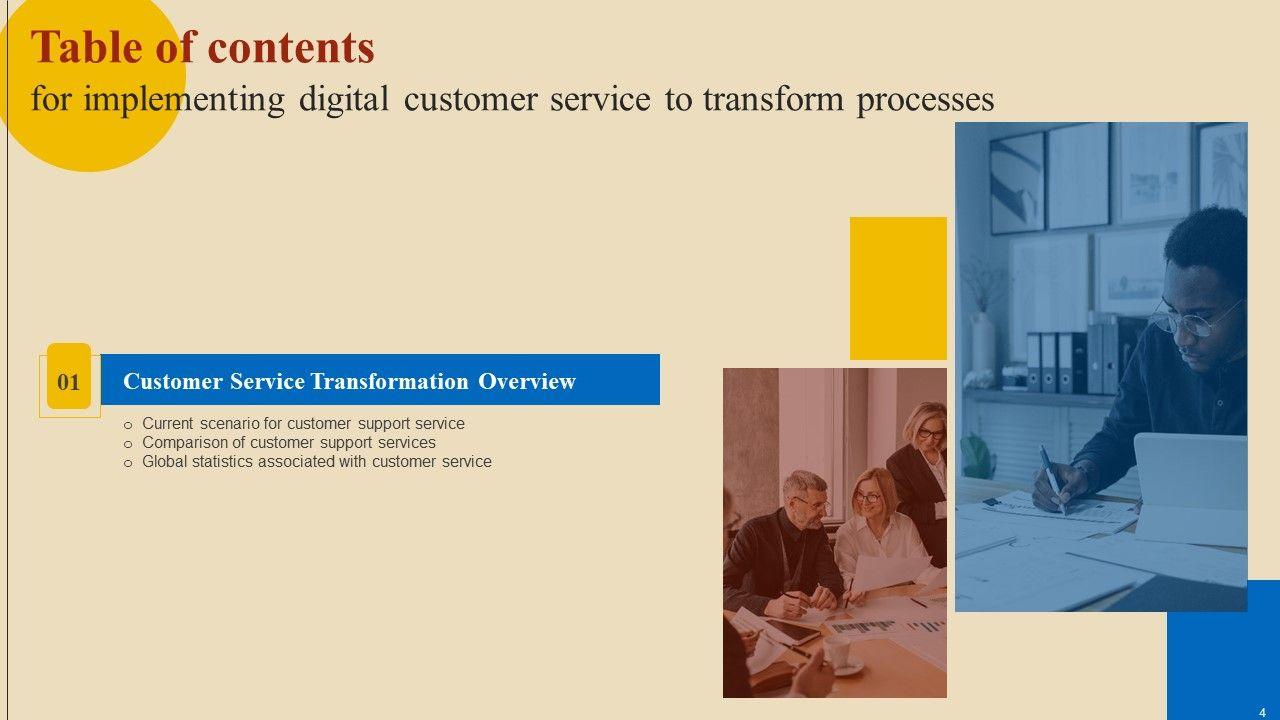 Table of contents
for implementing digital customer service to transform processes

01

Customer Service Transformation Overview

o Current scenario for customer support service
o Comparison of customer support services
o Global statistics associated with customer service

4